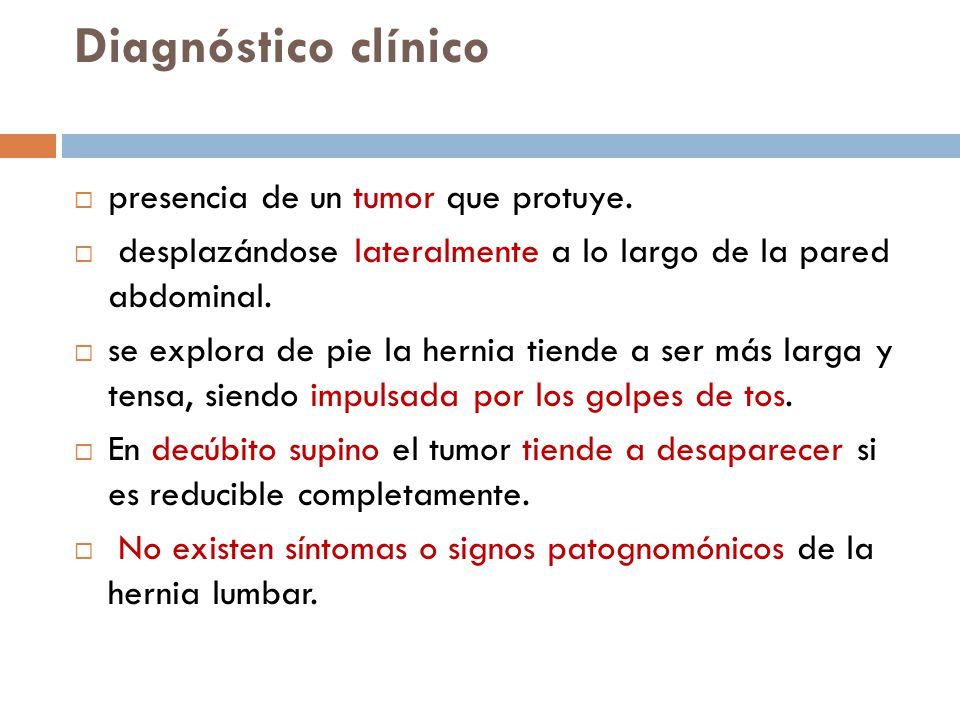 Diagnóstico clínico

□ presencia de un tumor que protuye.

□ desplazándose lateralmente a lo largo de la pared abdominal.

□ se explora de pie la hernia tiende a ser más larga y tensa, siendo impulsada por los golpes de tos.

□ En decúbito supino el tumor tiende a desaparecer si es reducible completamente.

□ No existen síntomas o signos patognomónicos de la hernia lumbar.